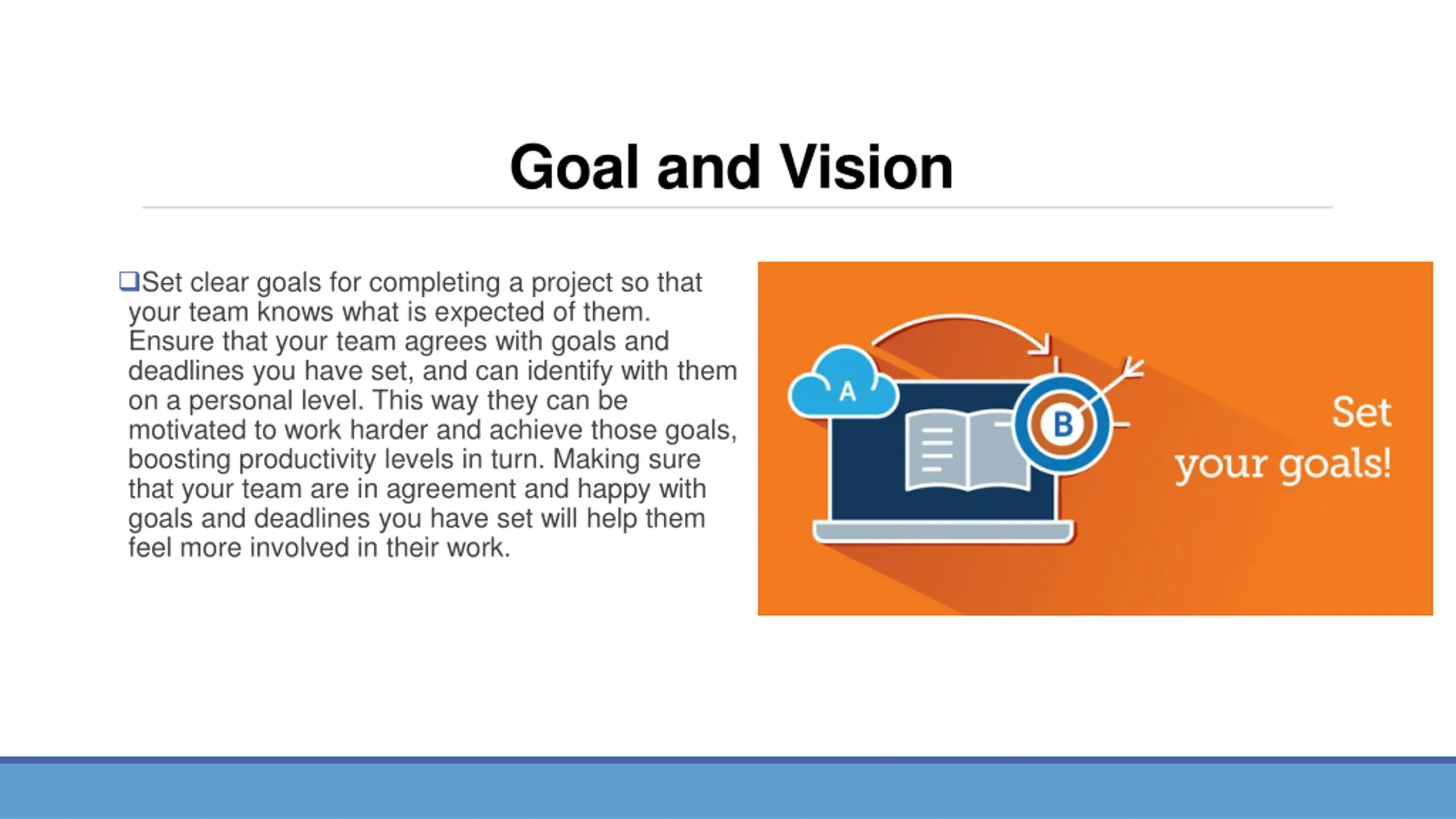 Goal and Vision

❑Set clear goals for completing a project so that your team knows what is expected of them. Ensure that your team agrees with goals and deadlines you have set, and can identify with them on a personal level. This way they can be motivated to work harder and achieve those goals, boosting productivity levels in turn. Making sure that your team are in agreement and happy with goals and deadlines you have set will help them feel more involved in their work.

A

B

Set
your goals!